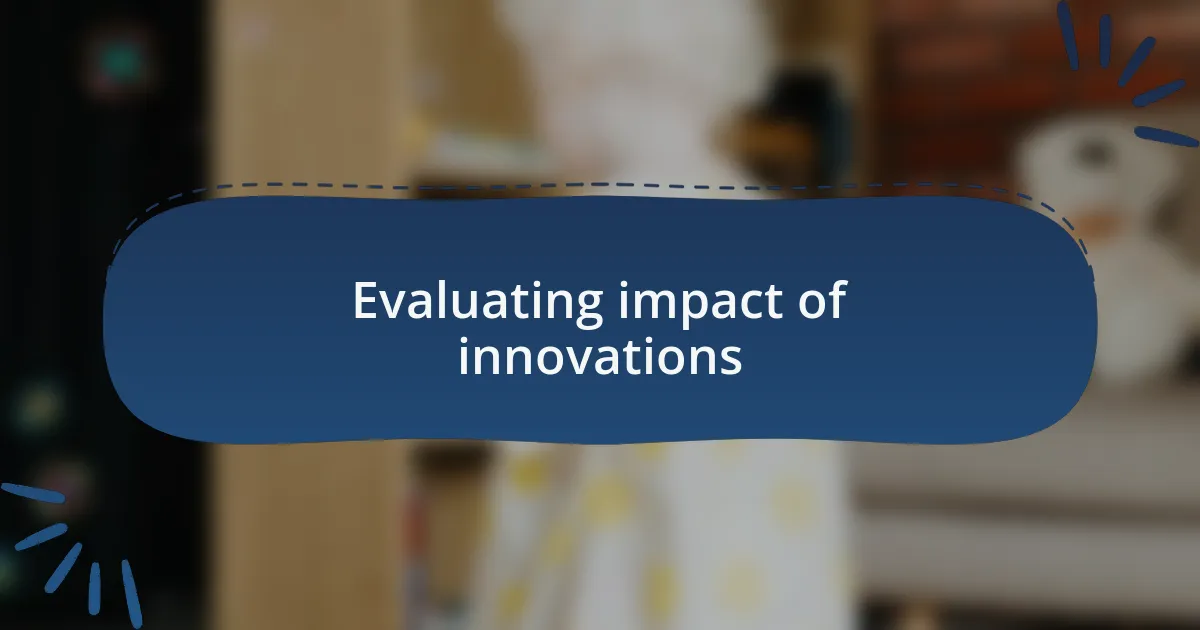 Evaluating impact of innovations